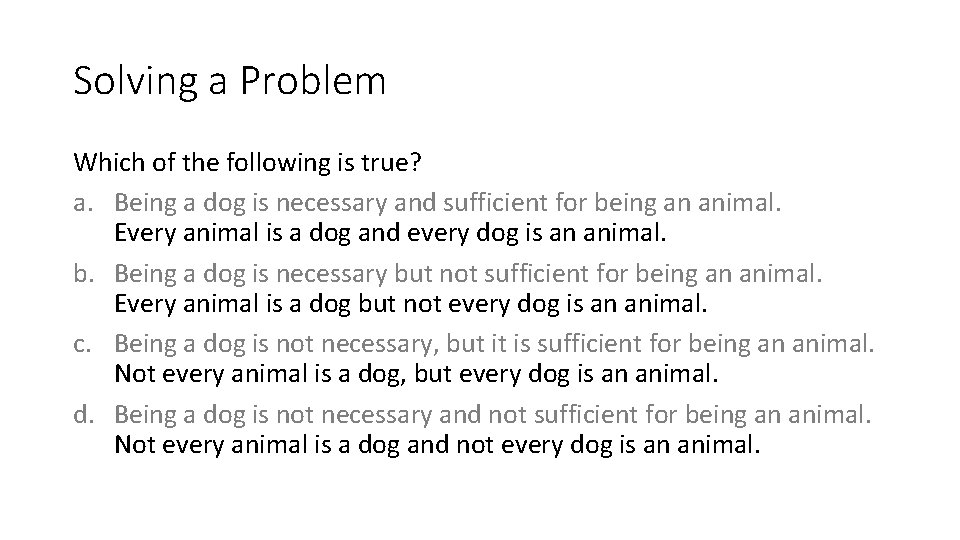 Solving a Problem

Which of the following is true?

a. Being a dog is necessary and sufficient for being an animal.
Every animal is a dog and every dog is an animal.

b. Being a dog is necessary but not sufficient for being an animal.
Every animal is a dog but not every dog is an animal.

c. Being a dog is not necessary, but it is sufficient for being an animal.
Not every animal is a dog, but every dog is an animal.

d. Being a dog is not necessary and not sufficient for being an animal.
Not every animal is a dog and not every dog is an animal.